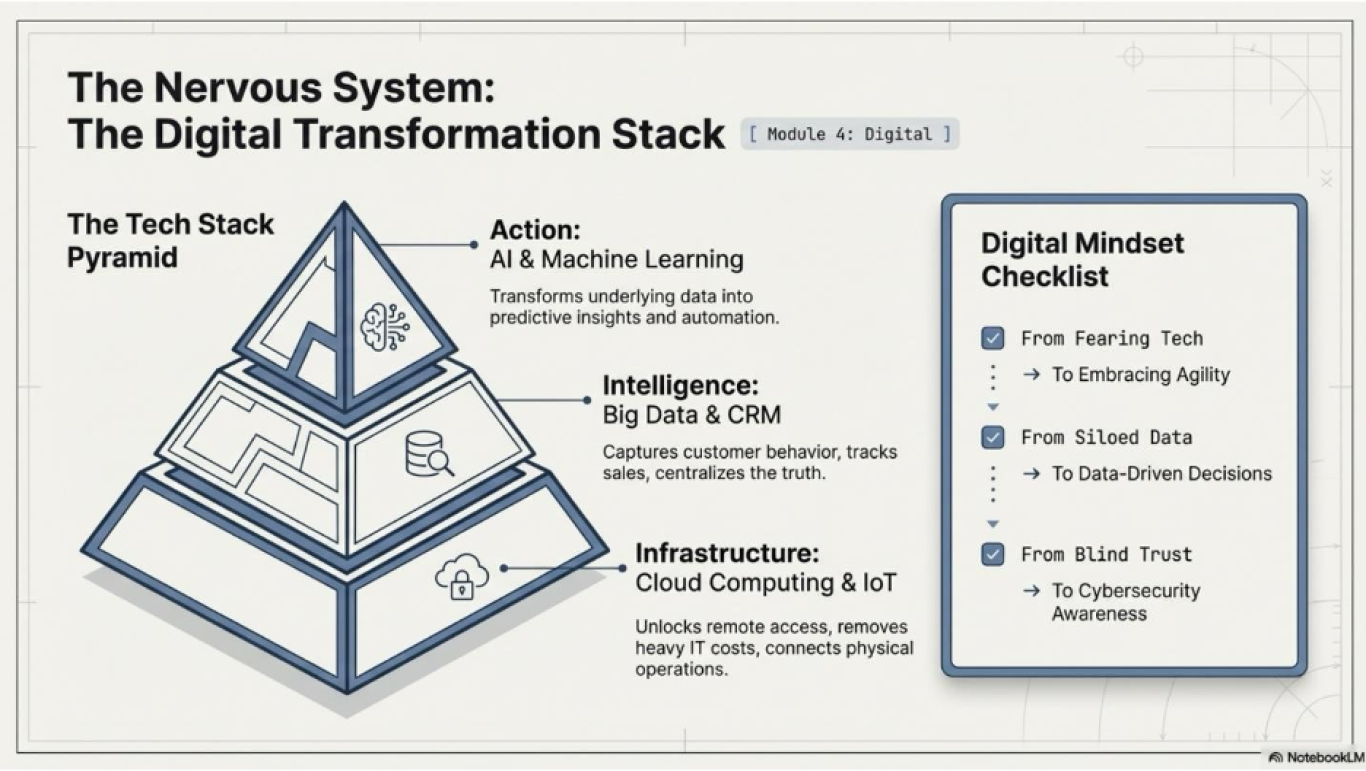 The Nervous System:
The Digital Transformation Stack [ Module 4: Digital ]

The Tech Stack Pyramid

Action:
AI & Machine Learning
Transforms underlying data into predictive insights and automation.

Intelligence:
Big Data & CRM
Captures customer behavior, tracks sales, centralizes the truth.

Infrastructure:
Cloud Computing & IoT
Unlocks remote access, removes heavy IT costs, connects physical operations.

Digital Mindset Checklist

From Fearing Tech
→ To Embracing Agility

From Siloed Data
→ To Data-Driven Decisions

From Blind Trust
→ To Cybersecurity Awareness

NotebookLM